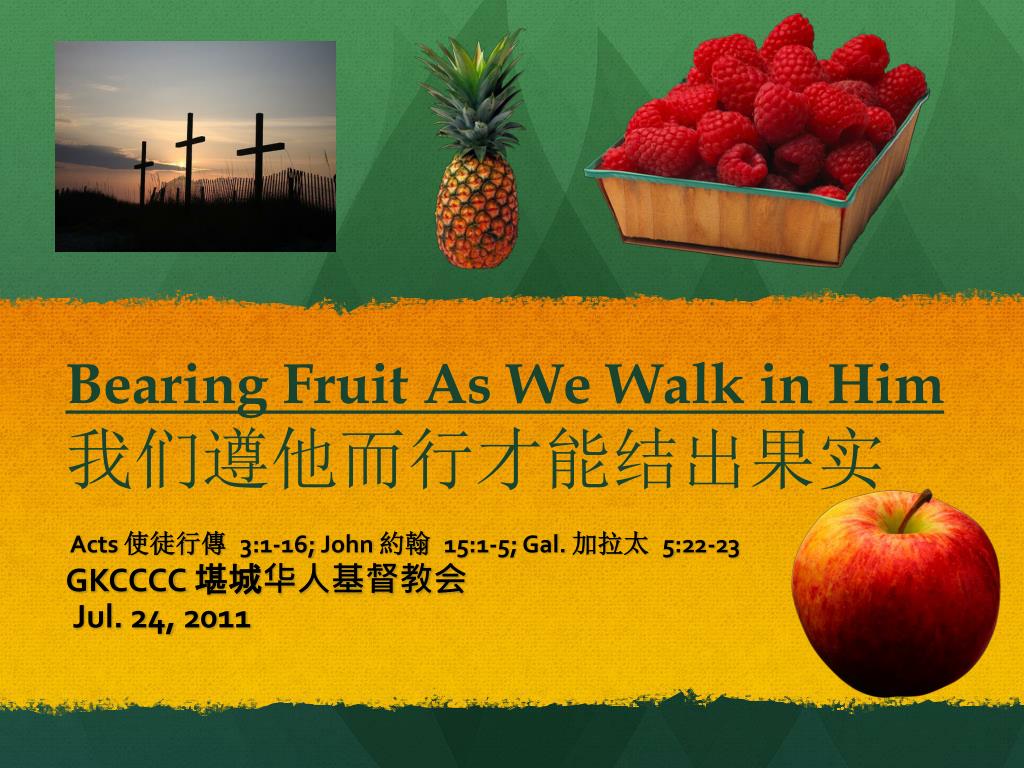 Bearing Fruit As We Walk in Him
我们遵他而行才能结出果实

Acts 使徒行傳 3:1-16; John 約翰 15:1-5; Gal. 加拉太 5:22-23
GKCCCC 堪城华人基督教会
Jul. 24, 2011